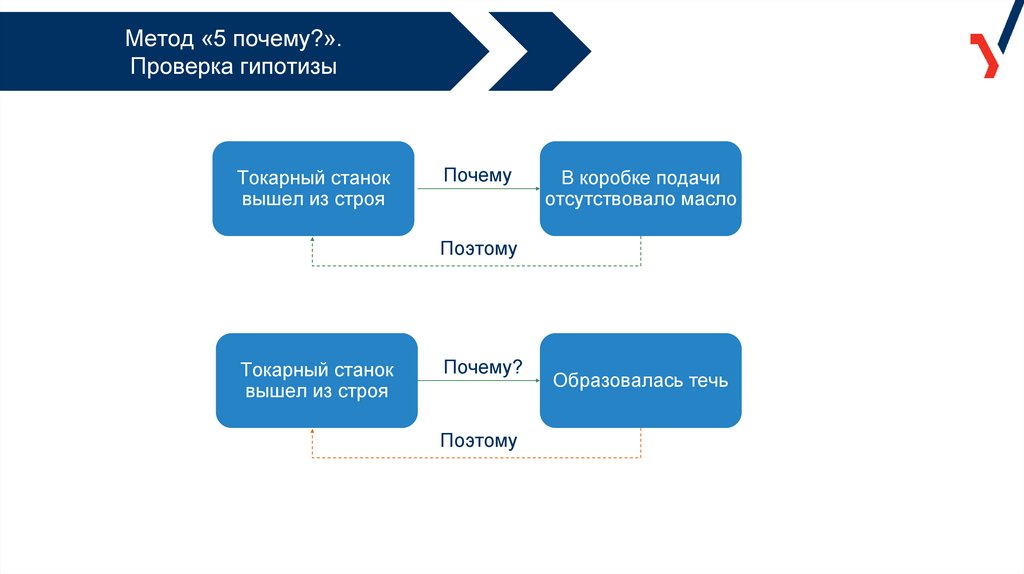 Метод «5 почему?».
Проверка гипотизы

Токарный станок вышел из строя

Почему

В коробке подачи отсутствовало масло

Поэтому

Токарный станок вышел из строя

Почему?

Образовалась течь

Поэтому